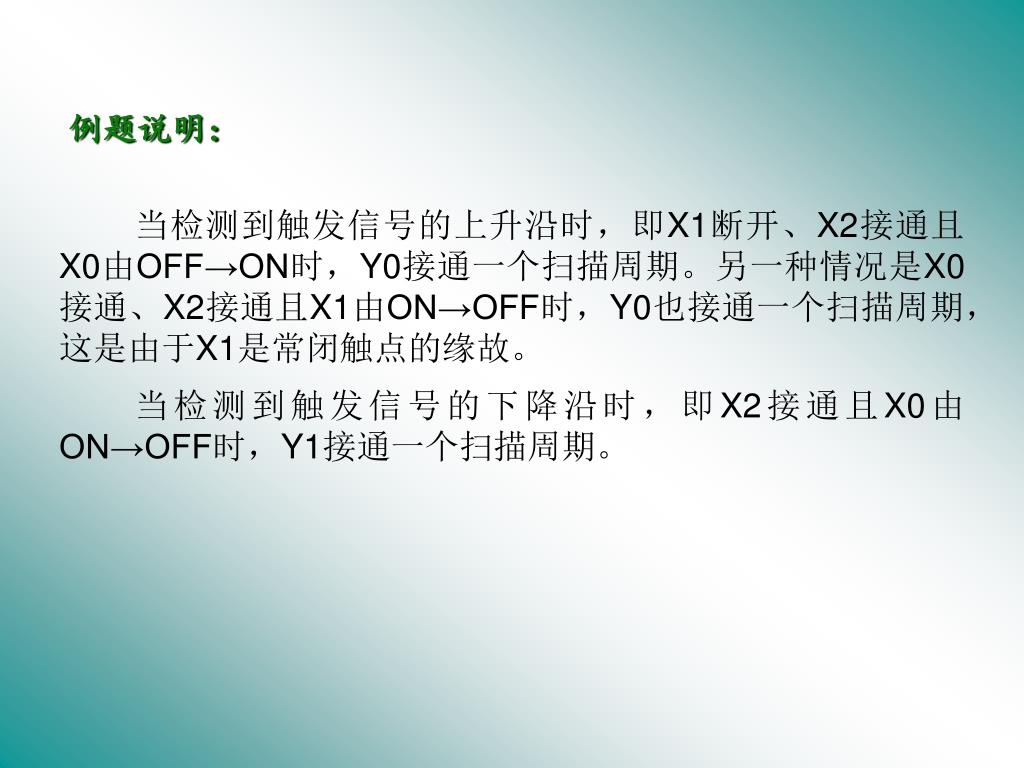 例题说明：

当检测到触发信号的上升沿时，即X1断开、X2接通且X0由OFF→ON时，Y0接通一个扫描周期。另一种情况是X0接通、X2接通且X1由ON→OFF时，Y0也接通一个扫描周期，这是由于X1是常闭触点的缘故。

当检测到触发信号的下降沿时，即X2接通且X0由ON→OFF时，Y1接通一个扫描周期。